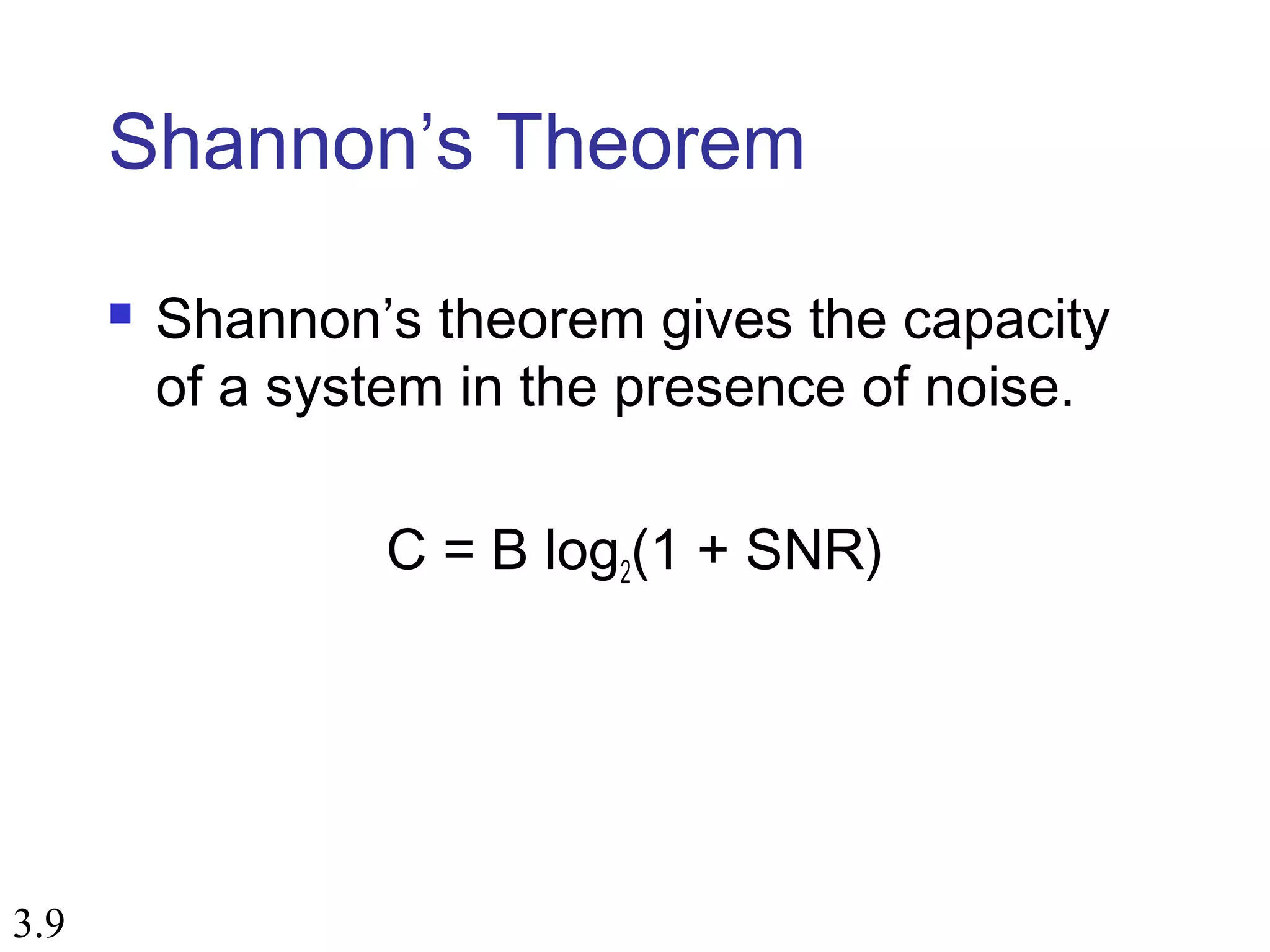 Shannon’s Theorem

Shannon’s theorem gives the capacity of a system in the presence of noise.

$C = B \log_2(1 + SNR)$

3.9